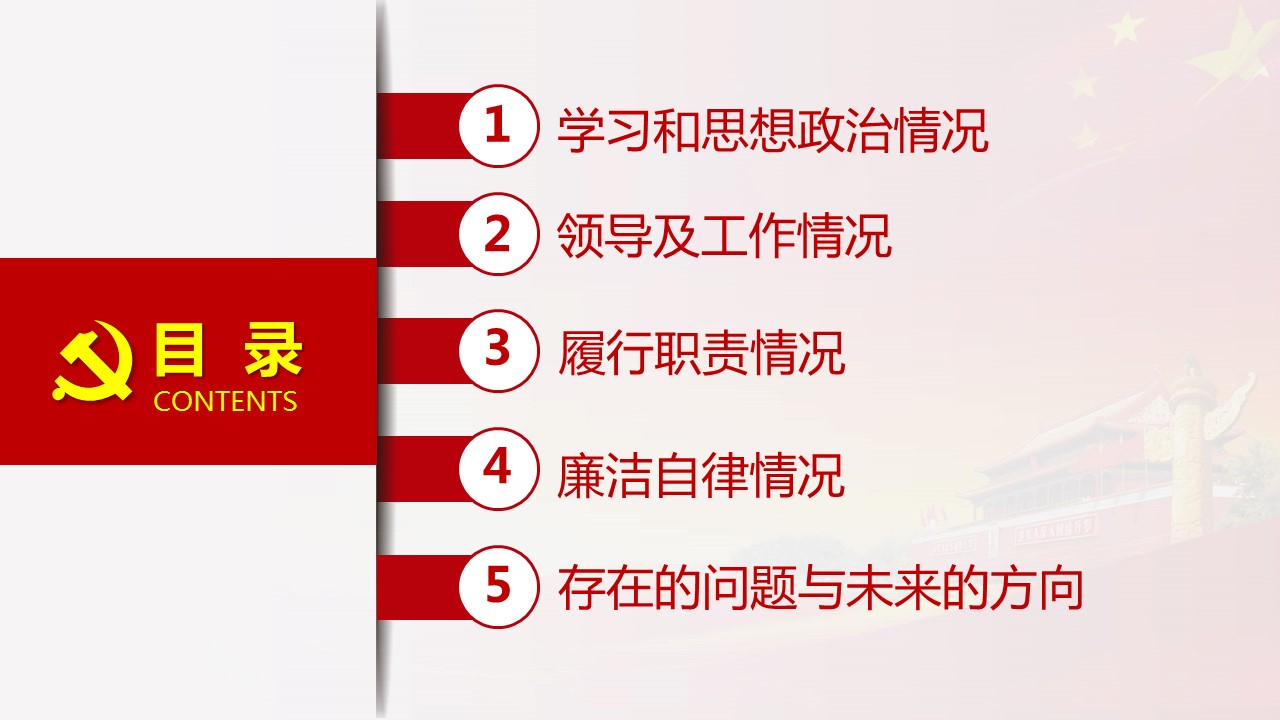 目 录
CONTENTS

1 学习和思想政治情况

2 领导及工作情况

3 履行职责情况

4 廉洁自律情况

5 存在的问题与未来的方向